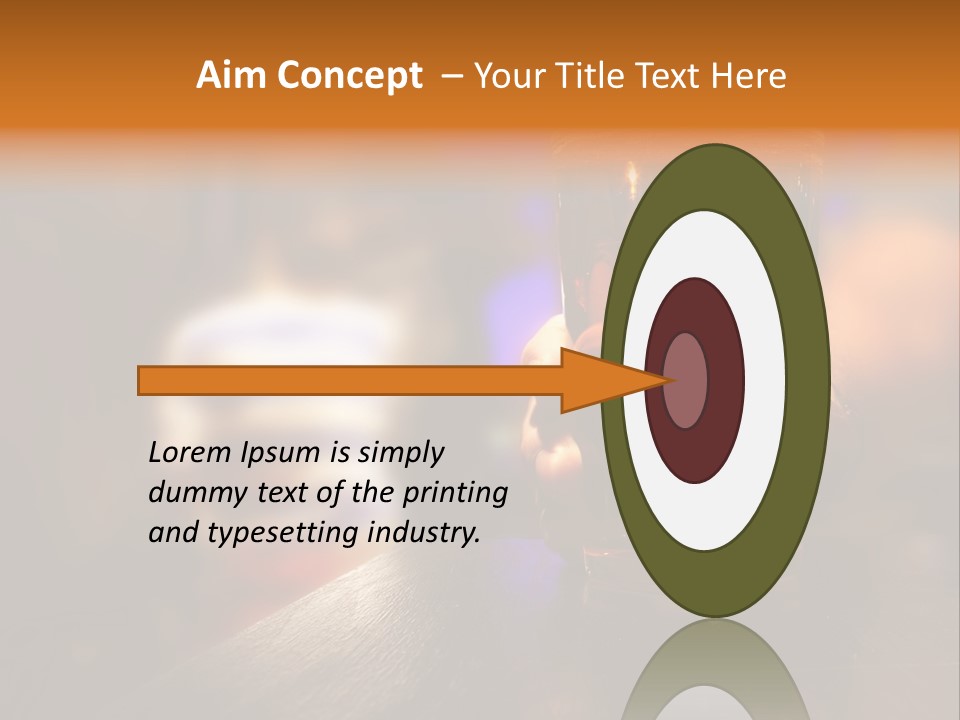 Aim Concept – Your Title Text Here

Lorem Ipsum is simply dummy text of the printing and typesetting industry.